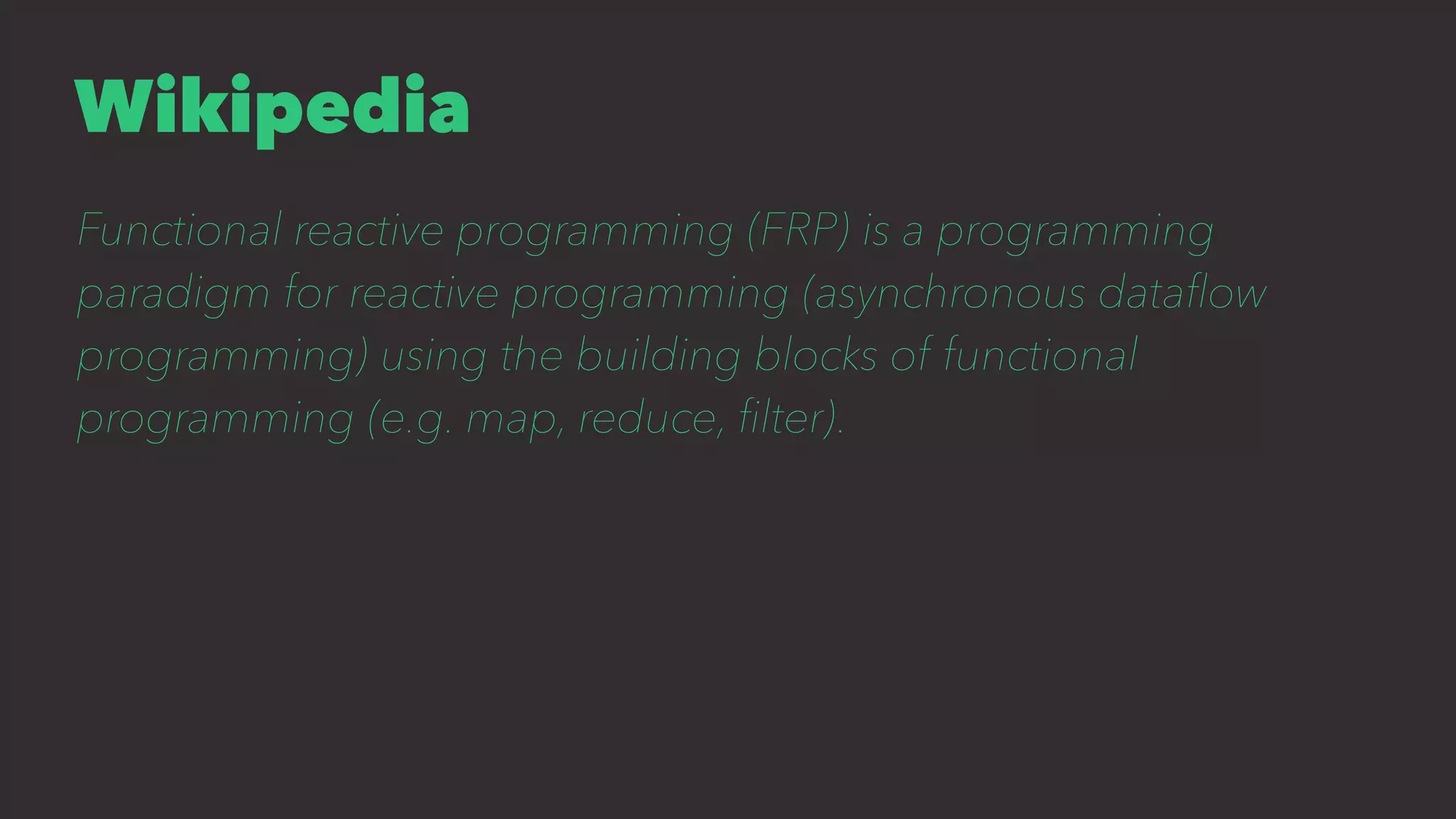 Wikipedia

Functional reactive programming (FRP) is a programming paradigm for reactive programming (asynchronous dataflow programming) using the building blocks of functional programming (e.g. map, reduce, filter).